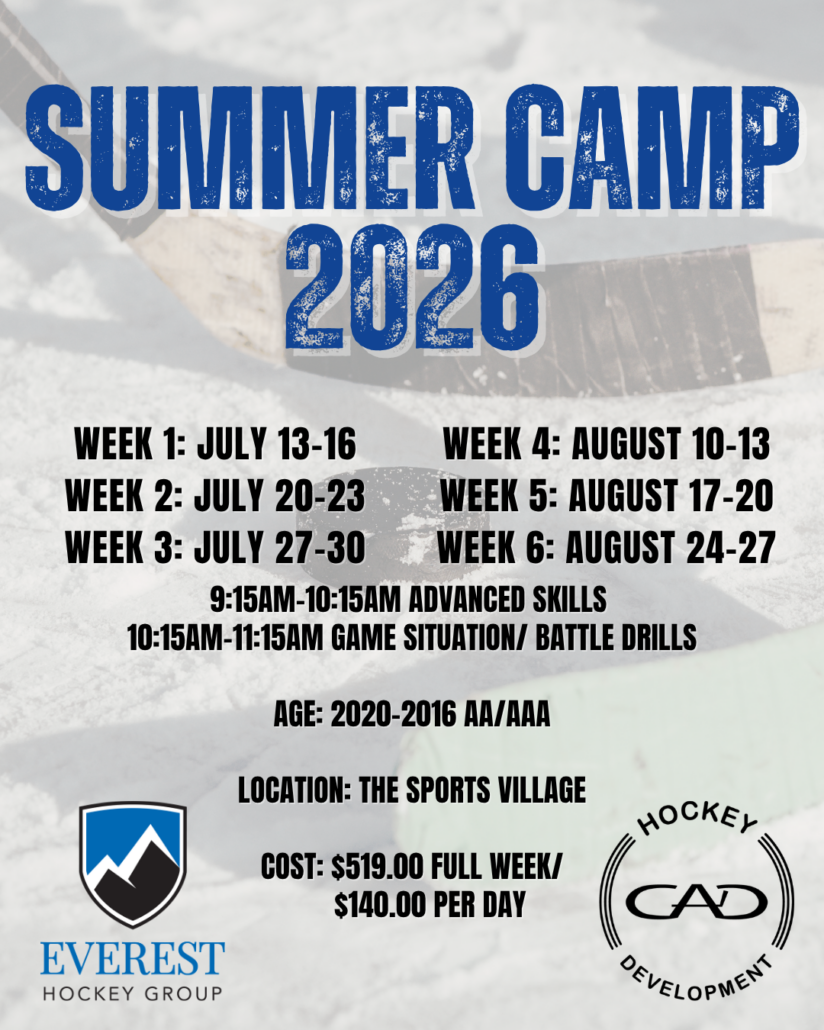 SUMMER CAMP 2026

WEEK 1: JULY 13-16
WEEK 2: JULY 20-23
WEEK 3: JULY 27-30

WEEK 4: AUGUST 10-13
WEEK 5: AUGUST 17-20
WEEK 6: AUGUST 24-27

9:15AM-10:15AM ADVANCED SKILLS
10:15AM-11:15AM GAME SITUATION/ BATTLE DRILLS

AGE: 2020-2016 AA/AAA

LOCATION: THE SPORTS VILLAGE

COST: $519.00 FULL WEEK/ $140.00 PER DAY

EVEREST
HOCKEY GROUP

HOCKEY
CAD
DEVELOPMENT